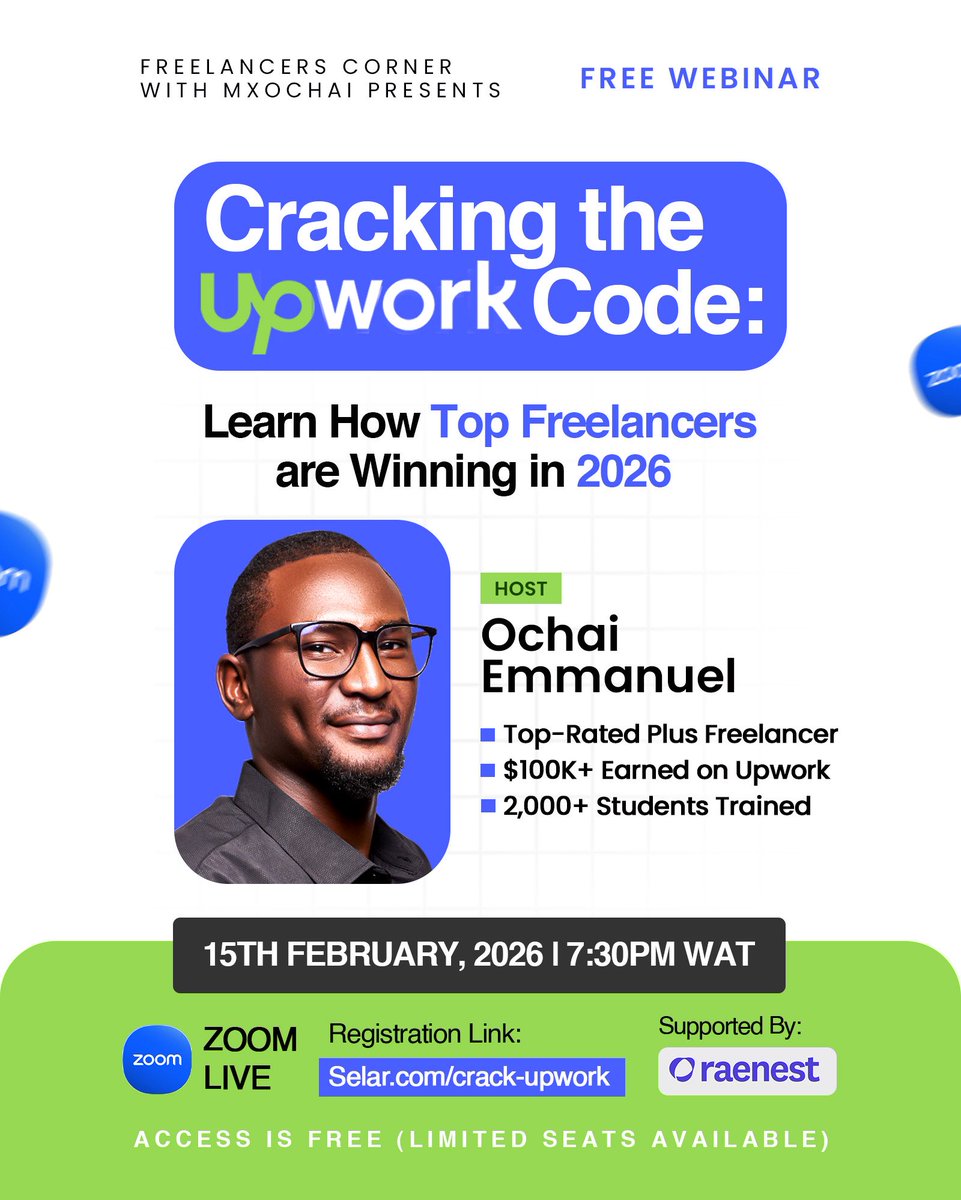 FREELANCERS CORNER WITH MXOCHAI PRESENTS

FREE WEBINAR

Cracking the upwork Code:

Learn How Top Freelancers are Winning in 2026

HOST

Ochai Emmanuel

Top-Rated Plus Freelancer
$100K+ Earned on Upwork
2,000+ Students Trained

15TH FEBRUARY, 2026 | 7:30PM WAT

zoom

ZOOM LIVE

Registration Link:
Selar.com/crack-upwork

Supported By:
raenest

ACCESS IS FREE (LIMITED SEATS AVAILABLE)